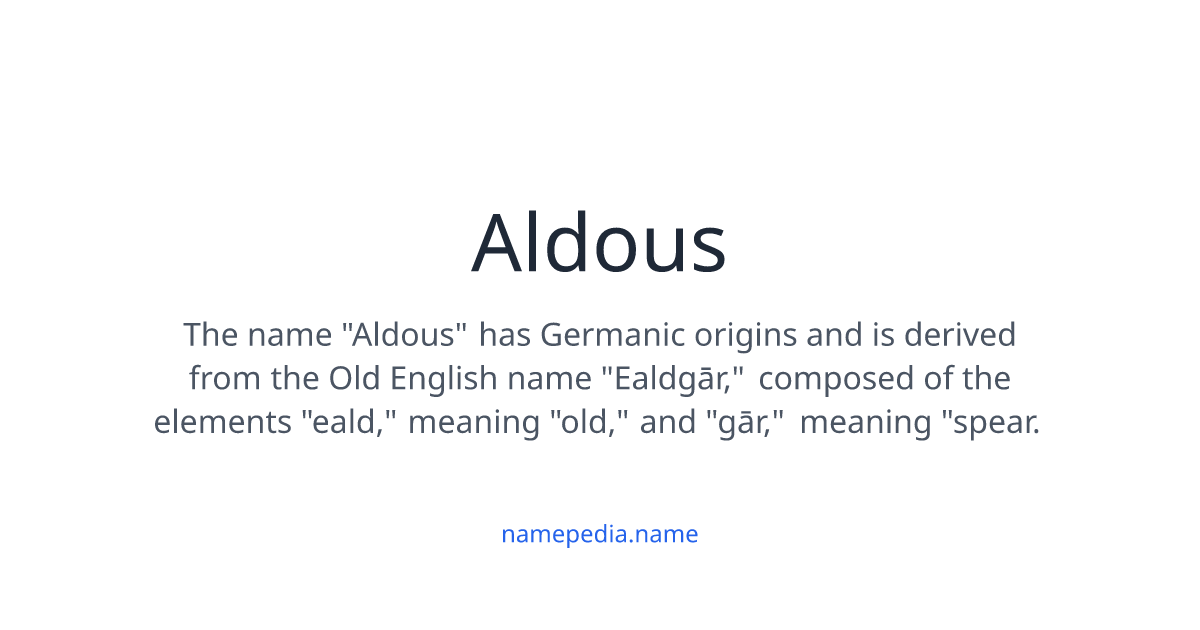 Aldous

The name "Aldous" has Germanic origins and is derived from the Old English name "Ealdgār," composed of the elements "eald," meaning "old," and "gār," meaning "spear.

namepedia.name